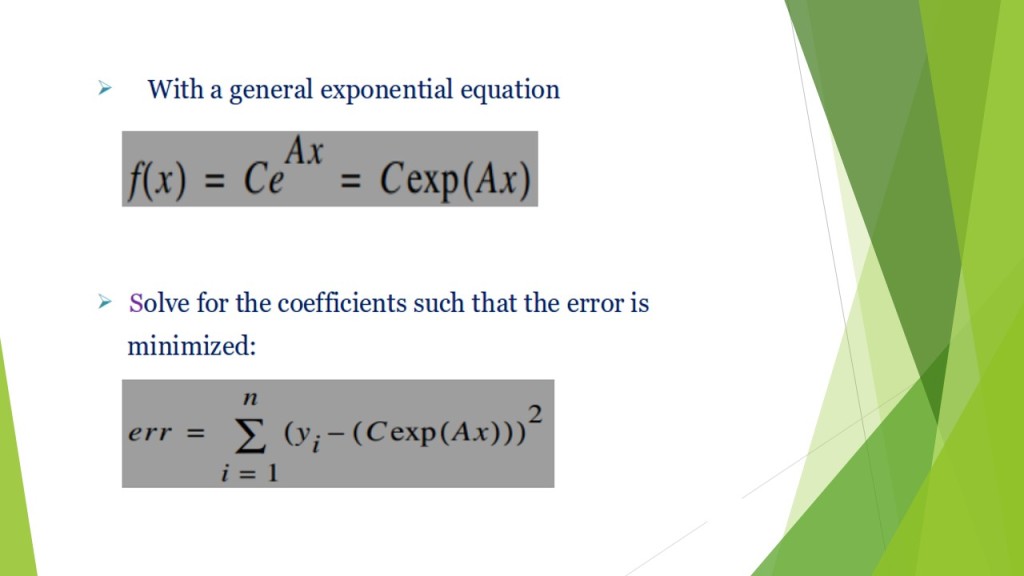 ➢ With a general exponential equation

$f(x) = Ce^{Ax} = C\exp(Ax)$

➢ Solve for the coefficients such that the error is minimized:

$err = \sum_{i=1}^{n} (y_i - (C\exp(Ax)))^2$